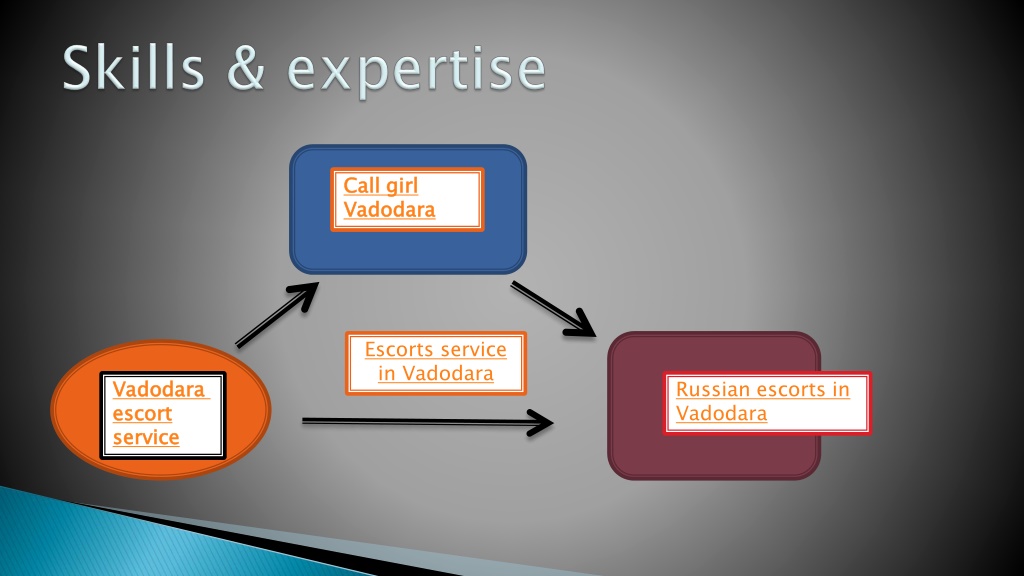 Skills & expertise

Call girl Vadodara

Escorts service in Vadodara

Vadodara escort service

Russian escorts in Vadodara